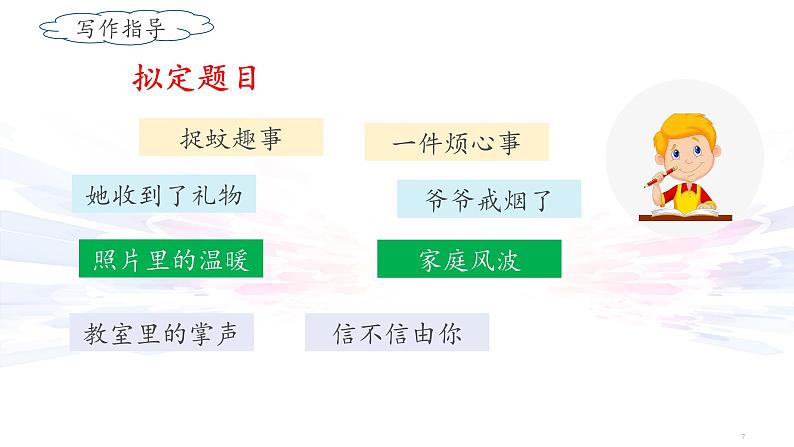 写作指导

拟定题目

捉蚊趣事

一件烦心事

她收到了礼物

爷爷戒烟了

照片里的温暖

家庭风波

教室里的掌声

信不信由你

7